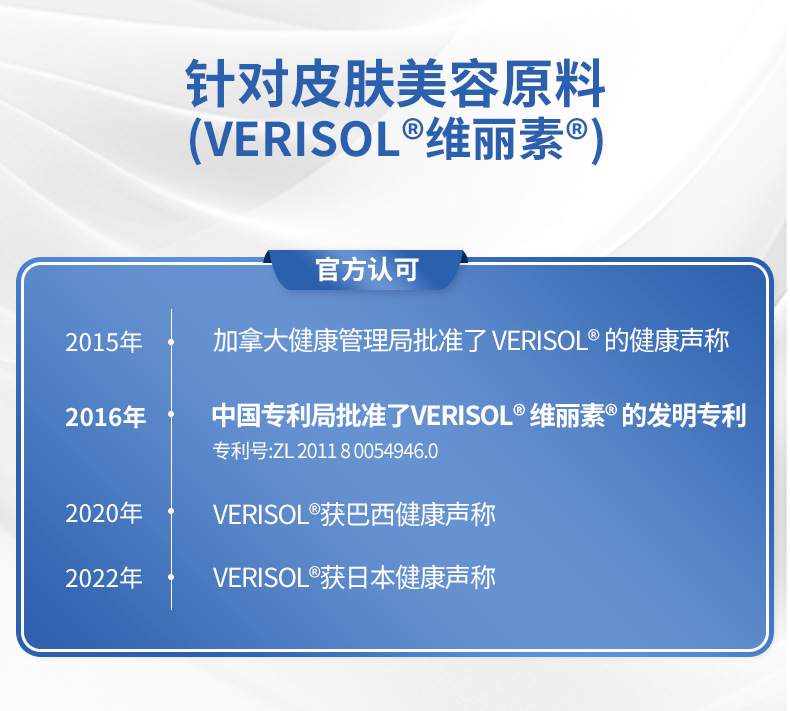 针对皮肤美容原料
(VERISOL®维丽素®)

官方认可

2015年 加拿大健康管理局批准了 VERISOL® 的健康声称

2016年 中国专利局批准了VERISOL® 维丽素® 的发明专利
专利号:ZL 2011 8 0054946.0

2020年 VERISOL®获巴西健康声称

2022年 VERISOL®获日本健康声称